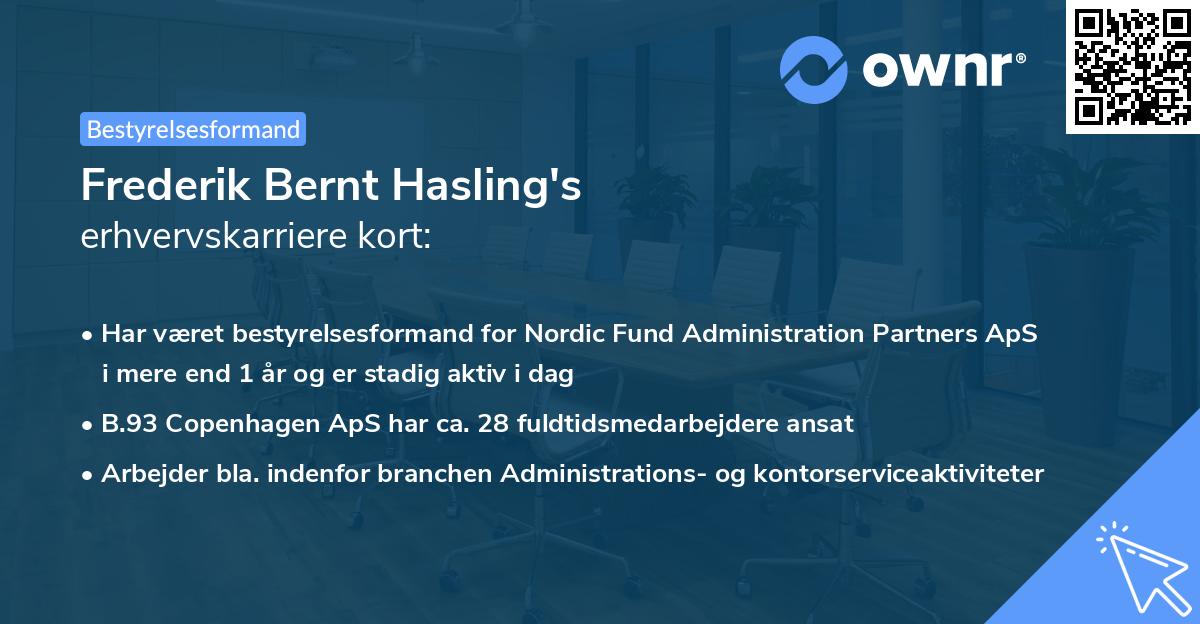 ownr®

Bestyrelsesformand

Frederik Bernt Hasling's
erhvervskarriere kort:

• Har været bestyrelsesformand for Nordic Fund Administration Partners ApS i mere end 1 år og er stadig aktiv i dag
• B.93 Copenhagen ApS har ca. 28 fuldtidsmedarbejdere ansat
• Arbejder bla. indenfor branchen Administrations- og kontorserviceaktiviteter